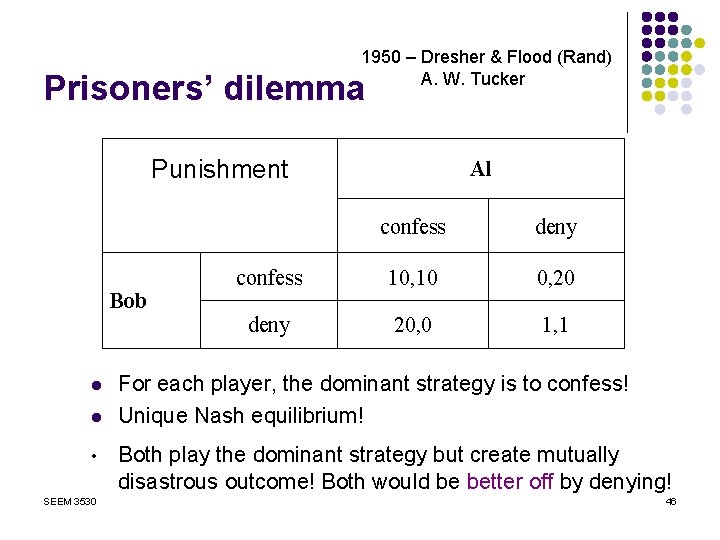 Prisoners' dilemma

1950 – Dresher & Flood (Rand)
A. W. Tucker

| Punishment | | Al | |
|---|---|---|---|
| | | confess | deny |
| Bob | confess | 10,10 | 0,20 |
| | deny | 20,0 | 1,1 |

- For each player, the dominant strategy is to confess!
- Unique Nash equilibrium!
- Both play the dominant strategy but create mutually disastrous outcome! Both would be better off by denying!

SEEM 3530

46